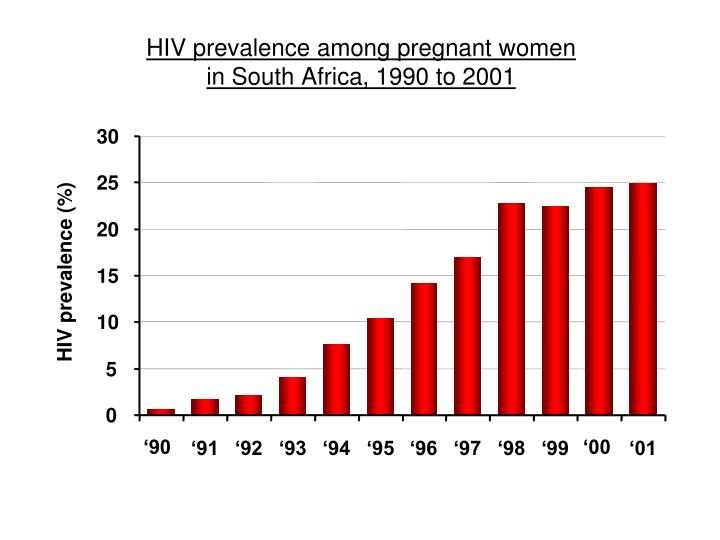 HIV prevalence among pregnant women in South Africa, 1990 to 2001

HIV prevalence (%)

30
25
20
15
10
5
0

‘90 ‘91 ‘92 ‘93 ‘94 ‘95 ‘96 ‘97 ‘98 ‘99 ‘00 ‘01